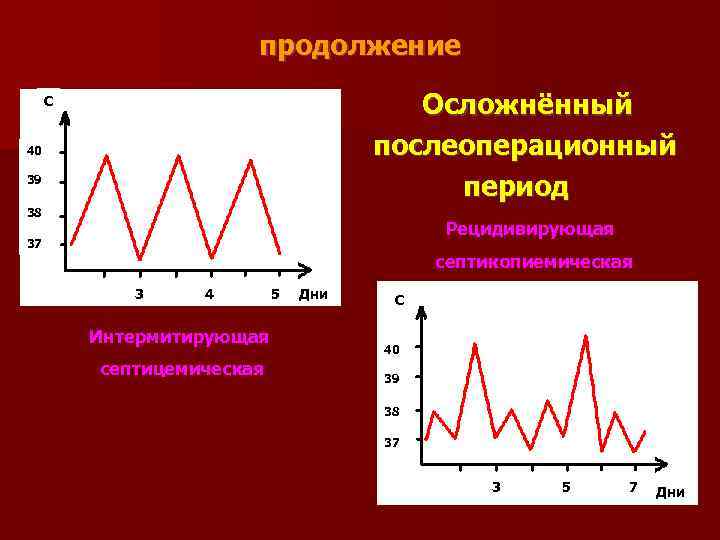 продолжение

С

40
39
38
37

3 4 5 Дни

Интермитирующая септицемическая

Осложнённый послеоперационный период

Рецидивирующая септикопиемическая

С

40
39
38
37

3 5 7 Дни